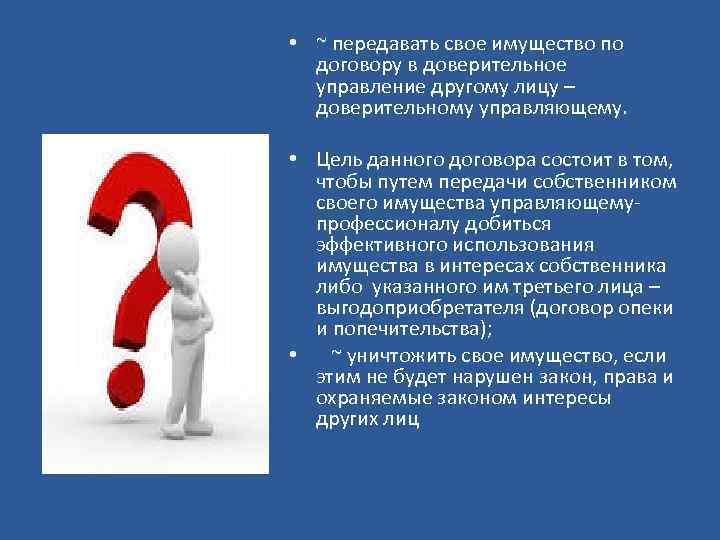 • ~ передавать свое имущество по договору в доверительное управление другому лицу – доверительному управляющему.

• Цель данного договора состоит в том, чтобы путем передачи собственником своего имущества управляющему-профессионалу добиться эффективного использования имущества в интересах собственника либо указанного им третьего лица – выгодоприобретателя (договор опеки и попечительства);

• ~ уничтожить свое имущество, если этим не будет нарушен закон, права и охраняемые законом интересы других лиц